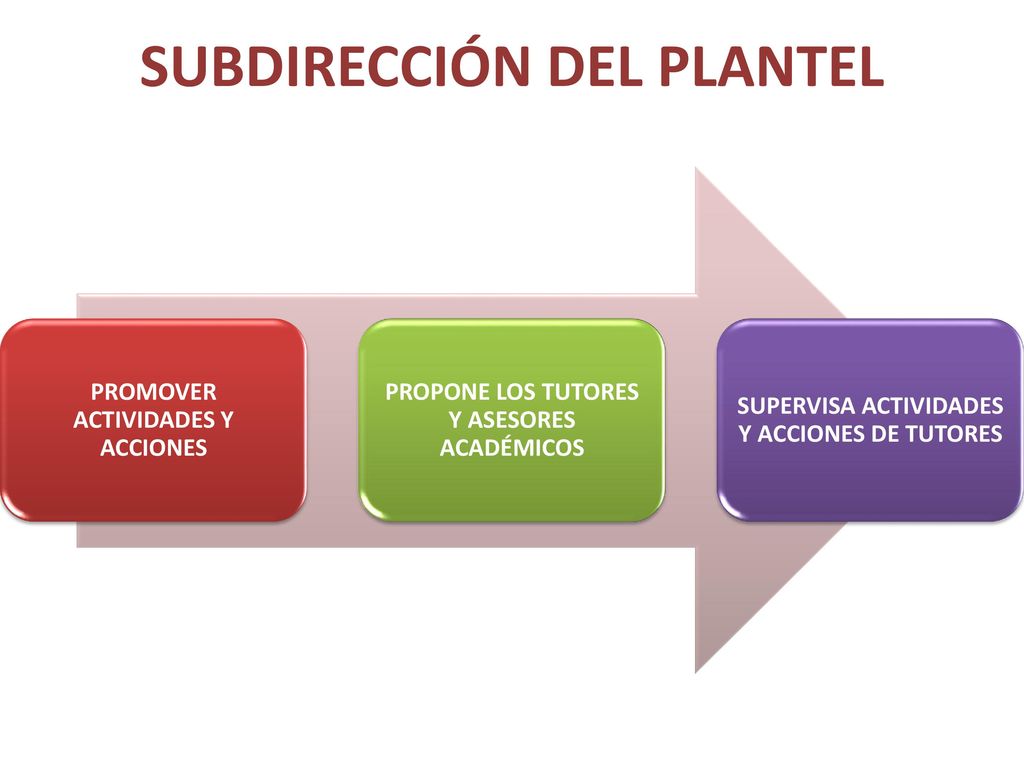 SUBDIRECCIÓN DEL PLANTEL

PROMOVER ACTIVIDADES Y ACCIONES

PROPONE LOS TUTORES Y ASESORES ACADÉMICOS

SUPERVISA ACTIVIDADES Y ACCIONES DE TUTORES